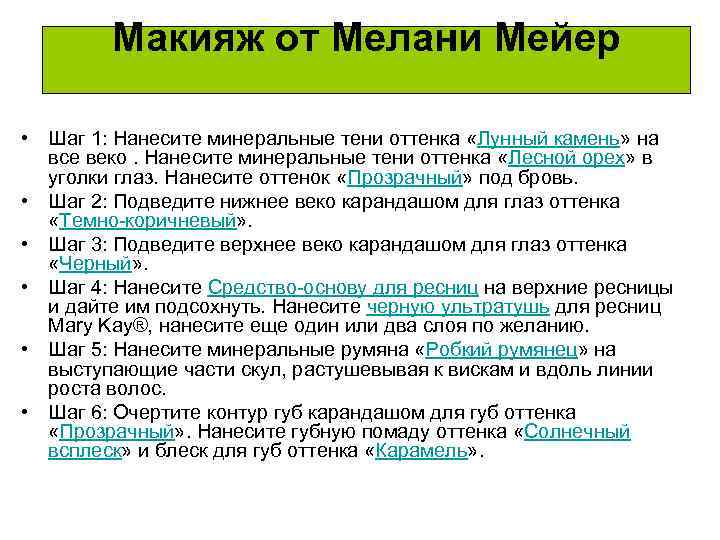 Макияж от Мелани Мейер

• Шаг 1: Нанесите минеральные тени оттенка «Лунный камень» на все веко . Нанесите минеральные тени оттенка «Лесной орех» в уголки глаз. Нанесите оттенок «Прозрачный» под бровь.
• Шаг 2: Подведите нижнее веко карандашом для глаз оттенка «Темно-коричневый».
• Шаг 3: Подведите верхнее веко карандашом для глаз оттенка «Черный».
• Шаг 4: Нанесите Средство-основу для ресниц на верхние ресницы и дайте им подсохнуть. Нанесите черную ультратушь для ресниц Mary Kay®, нанесите еще один или два слоя по желанию.
• Шаг 5: Нанесите минеральные румяна «Робкий румянец» на выступающие части скул, растушевывая к вискам и вдоль линии роста волос.
• Шаг 6: Очертите контур губ карандашом для губ оттенка «Прозрачный». Нанесите губную помаду оттенка «Солнечный всплеск» и блеск для губ оттенка «Карамель».